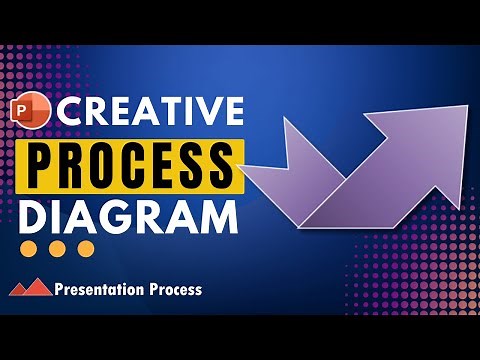 P CREATIVE
PROCESS
DIAGRAM

Presentation Process